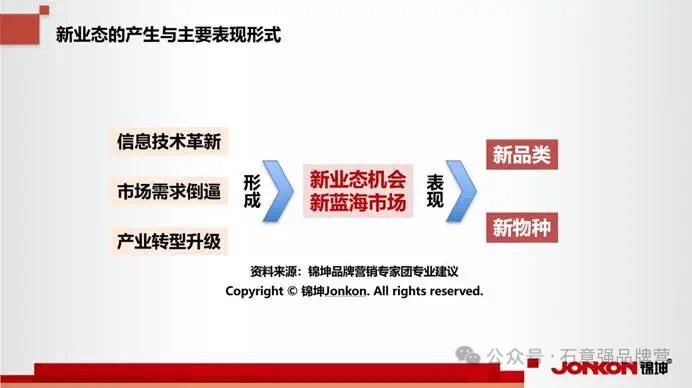 新业态的产生与主要表现形式

信息技术革新

市场需求倒逼

产业转型升级

形成

新业态机会
新蓝海市场

表现

新品类

新物种

资料来源：锦坤品牌营销专家团专业建议
Copyright © 锦坤Jonkon. All rights reserved.

公众号 · 石章强品牌营

JONKON 锦坤®